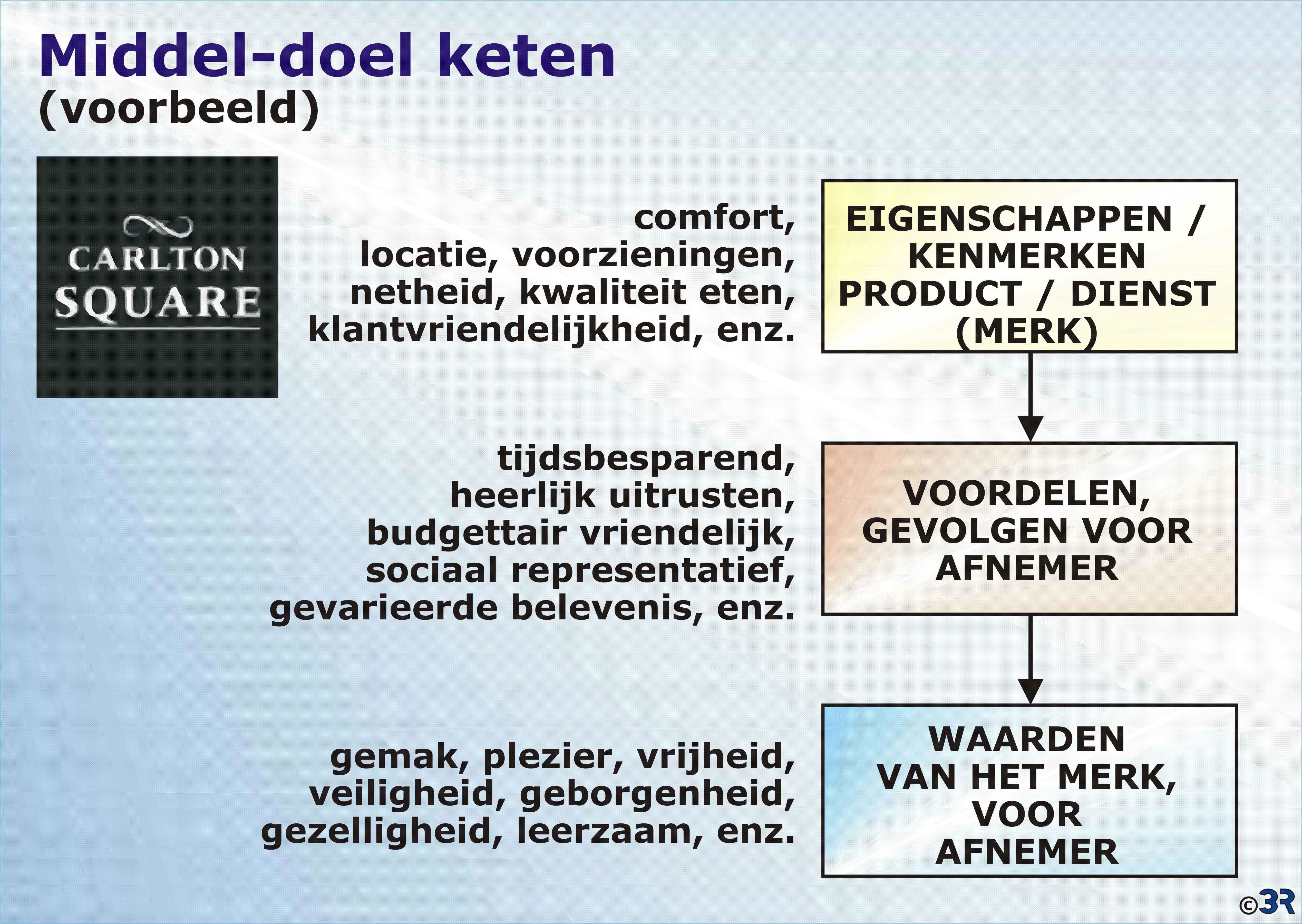 Middel-doel keten
(voorbeeld)

CARLTON
SQUARE

comfort, locatie, voorzieningen, netheid, kwaliteit eten, klantvriendelijkheid, enz.

EIGENSCHAPPEN / KENMERKEN PRODUCT / DIENST (MERK)

tijdsbesparend, heerlijk uitrusten, budgettair vriendelijk, sociaal representatief, gevarieerde belevenis, enz.

VOORDELEN, GEVOLGEN VOOR AFNEMER

gemak, plezier, vrijheid, veiligheid, geborgenheid, gezelligheid, leerzaam, enz.

WAARDEN VAN HET MERK, VOOR AFNEMER

©3R